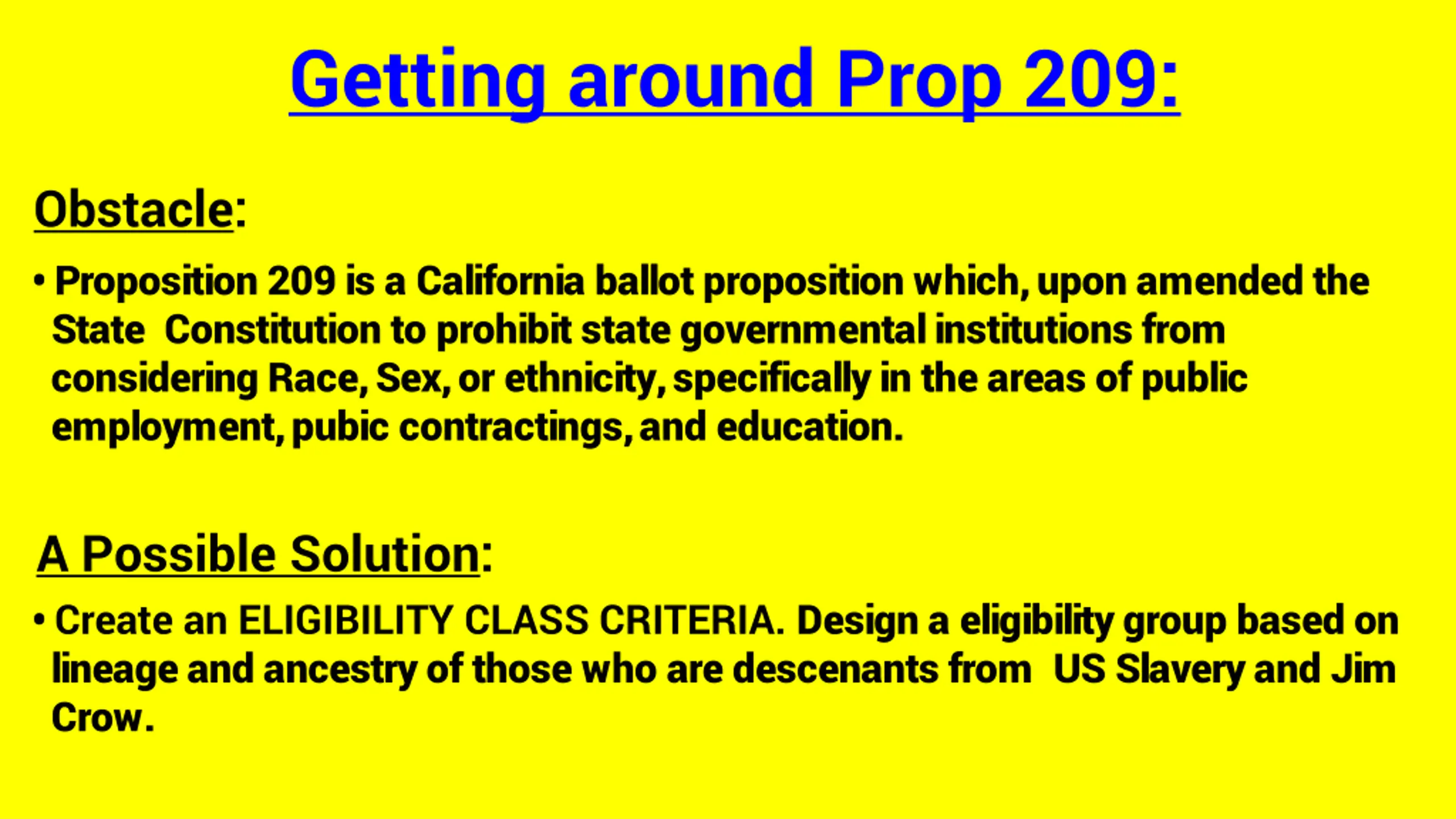 Getting around Prop 209:

Obstacle:

• Proposition 209 is a California ballot proposition which, upon amended the State Constitution to prohibit state governmental institutions from considering Race, Sex, or ethnicity, specifically in the areas of public employment, pubic contractings, and education.

A Possible Solution:

• Create an ELIGIBILITY CLASS CRITERIA. Design a eligibility group based on lineage and ancestry of those who are descenants from US Slavery and Jim Crow.